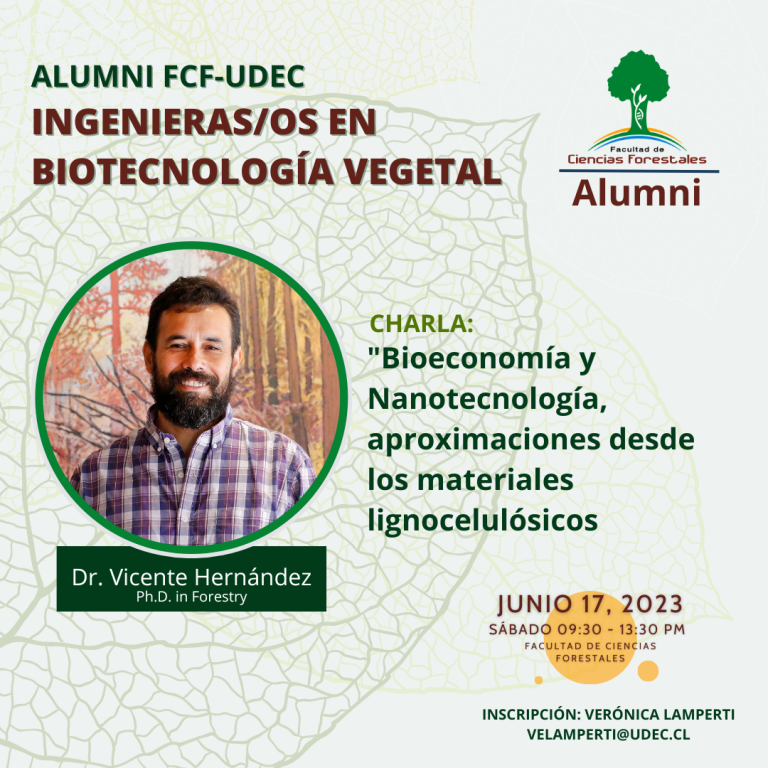 ALUMNI FCF-UDEC
INGENIERAS/OS EN BIOTECNOLOGÍA VEGETAL

Facultad de
Ciencias Forestales
Alumni

CHARLA:
"Bioeconomía y Nanotecnología, aproximaciones desde los materiales lignocelulósicos

Dr. Vicente Hernández
Ph.D. in Forestry

JUNIO 17, 2023
SÁBADO 09:30 - 13:30 PM
FACULTAD DE CIENCIAS FORESTALES

INSCRIPCIÓN: VERÓNICA LAMPERTI
VELAMPERTI@UDEC.CL